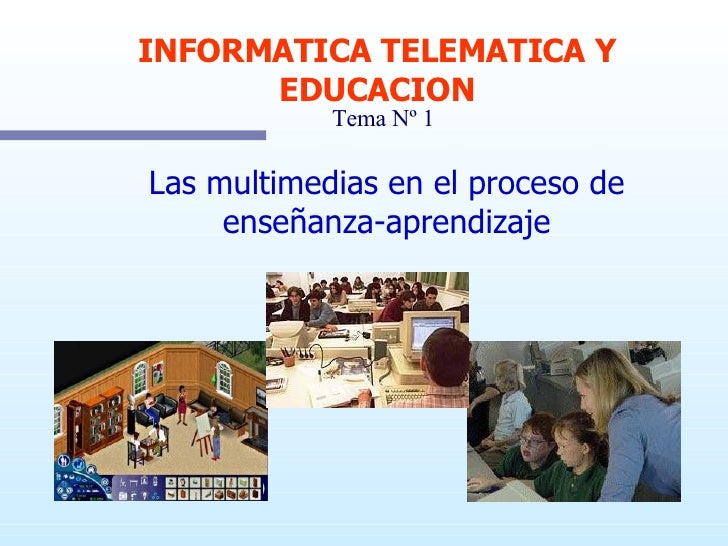 INFORMATICA TELEMATICA Y EDUCACION
Tema Nº 1

Las multimedias en el proceso de enseñanza-aprendizaje